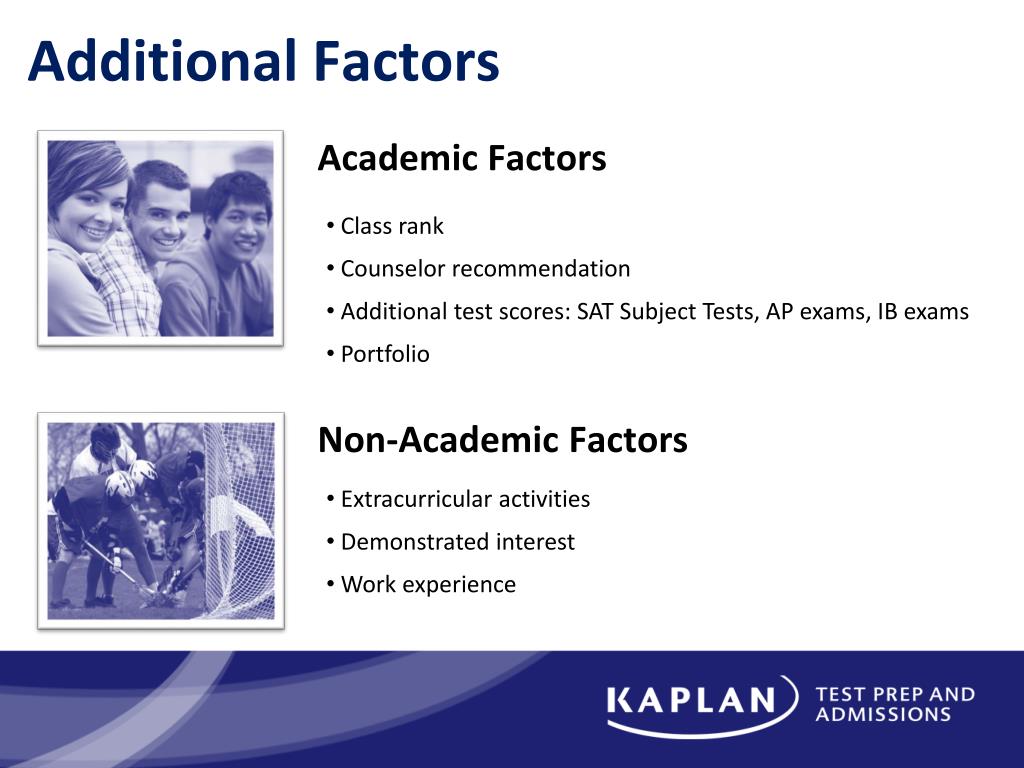 Additional Factors

Academic Factors

• Class rank
• Counselor recommendation
• Additional test scores: SAT Subject Tests, AP exams, IB exams
• Portfolio

Non-Academic Factors

• Extracurricular activities
• Demonstrated interest
• Work experience

KAPLAN TEST PREP AND ADMISSIONS